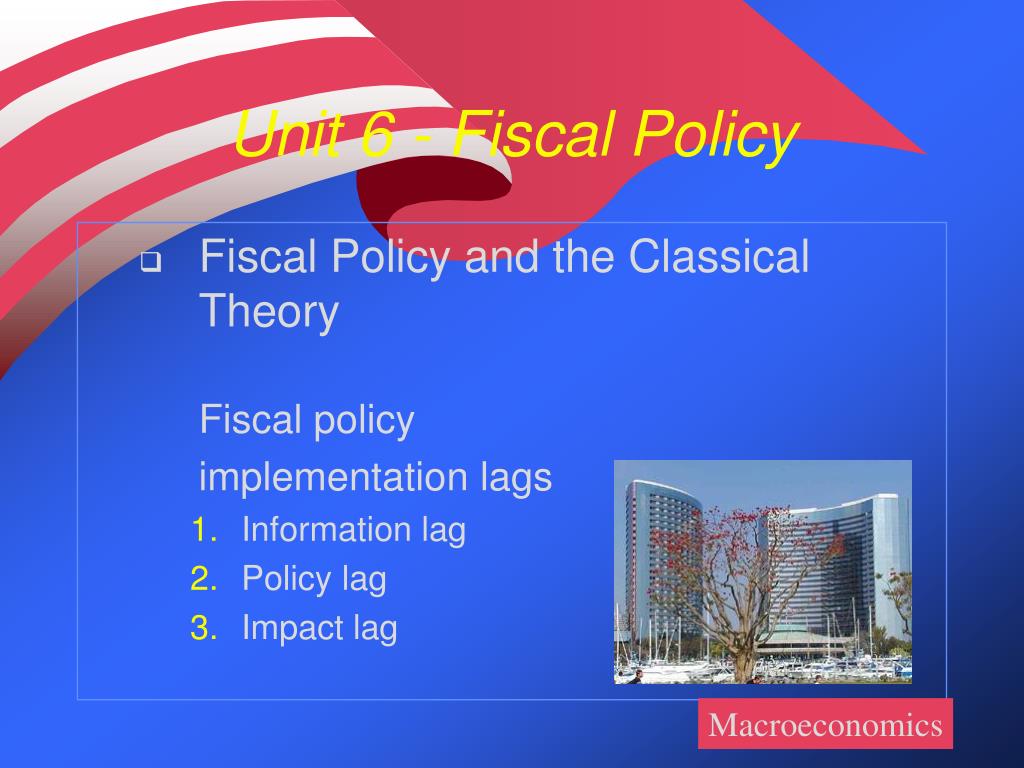 Unit 6 - Fiscal Policy

Fiscal Policy and the Classical Theory

Fiscal policy implementation lags

1. Information lag
2. Policy lag
3. Impact lag

Macroeconomics